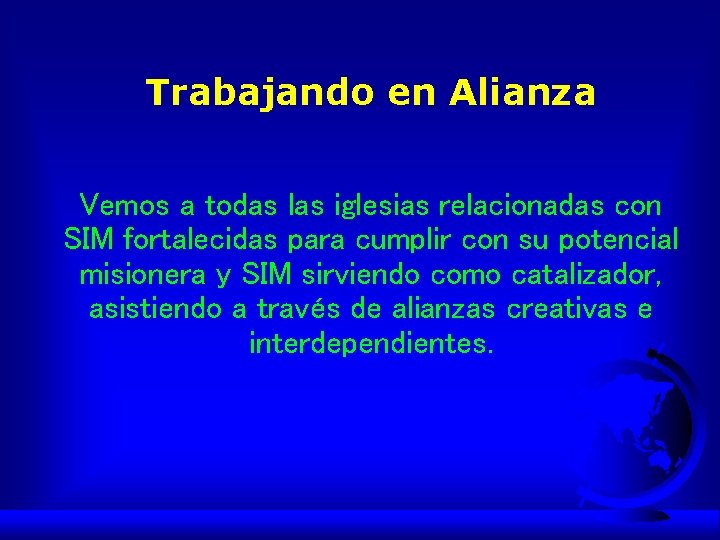 Trabajando en Alianza

Vemos a todas las iglesias relacionadas con SIM fortalecidas para cumplir con su potencial misionera y SIM sirviendo como catalizador, asistiendo a través de alianzas creativas e interdependientes.